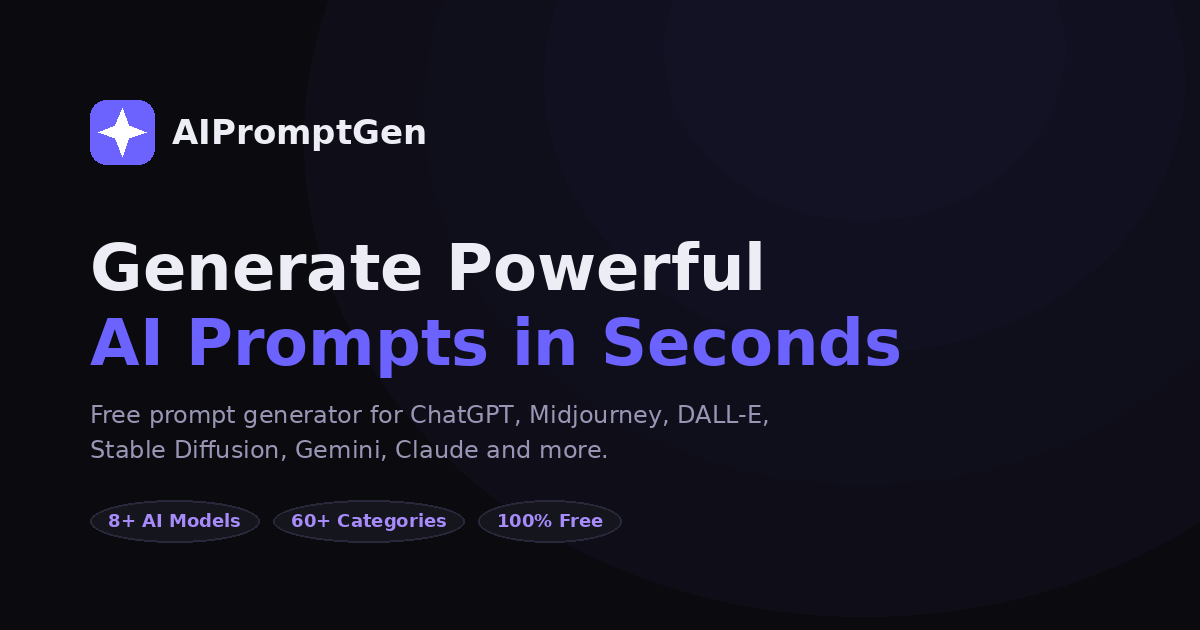 AIPromptGen

Generate Powerful
AI Prompts in Seconds

Free prompt generator for ChatGPT, Midjourney, DALL-E, Stable Diffusion, Gemini, Claude and more.

8+ AI Models
60+ Categories
100% Free